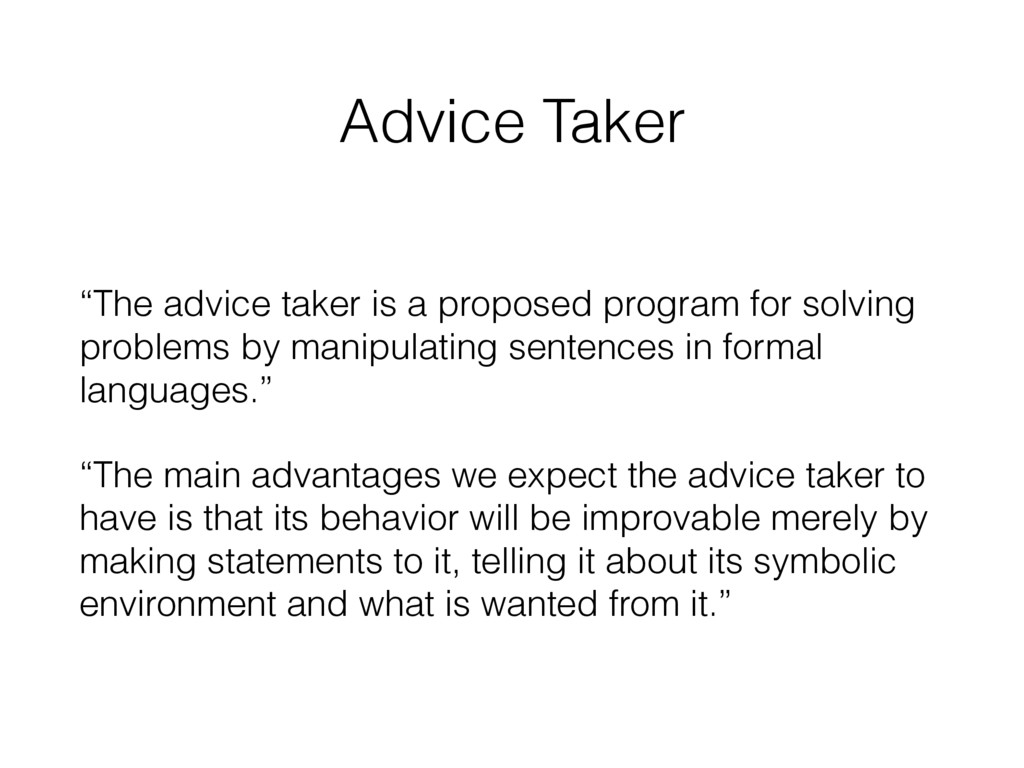 Advice Taker

“The advice taker is a proposed program for solving problems by manipulating sentences in formal languages.”

“The main advantages we expect the advice taker to have is that its behavior will be improvable merely by making statements to it, telling it about its symbolic environment and what is wanted from it.”